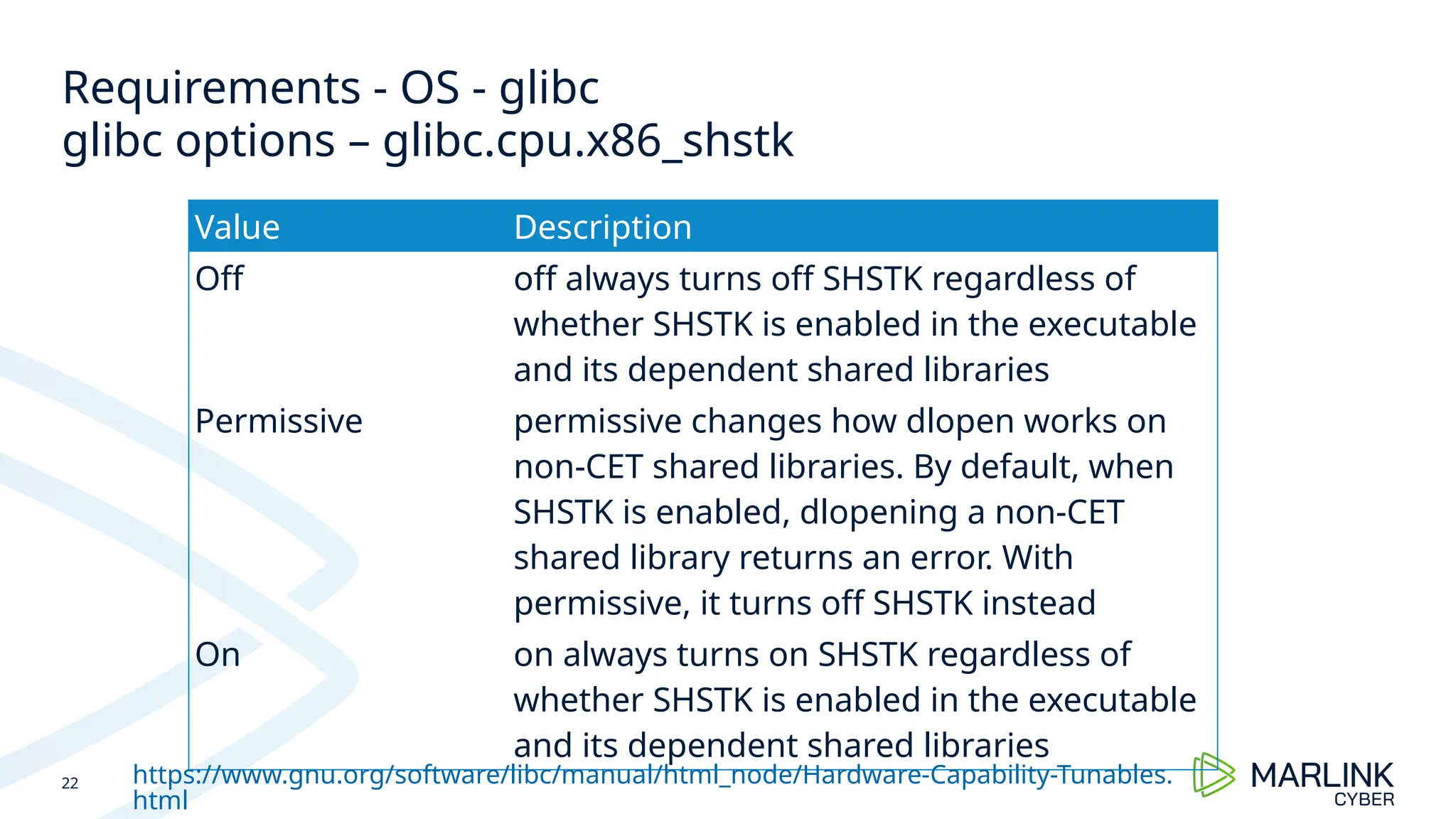 Requirements - OS - glibc
glibc options – glibc.cpu.x86_shstk

| Value | Description |
|---|---|
| Off | off always turns off SHSTK regardless of whether SHSTK is enabled in the executable and its dependent shared libraries |
| Permissive | permissive changes how dlopen works on non-CET shared libraries. By default, when SHSTK is enabled, dlopening a non-CET shared library returns an error. With permissive, it turns off SHSTK instead |
| On | on always turns on SHSTK regardless of whether SHSTK is enabled in the executable and its dependent shared libraries |

22

https://www.gnu.org/software/libc/manual/html_node/Hardware-Capability-Tunables.html

MARLINK
CYBER